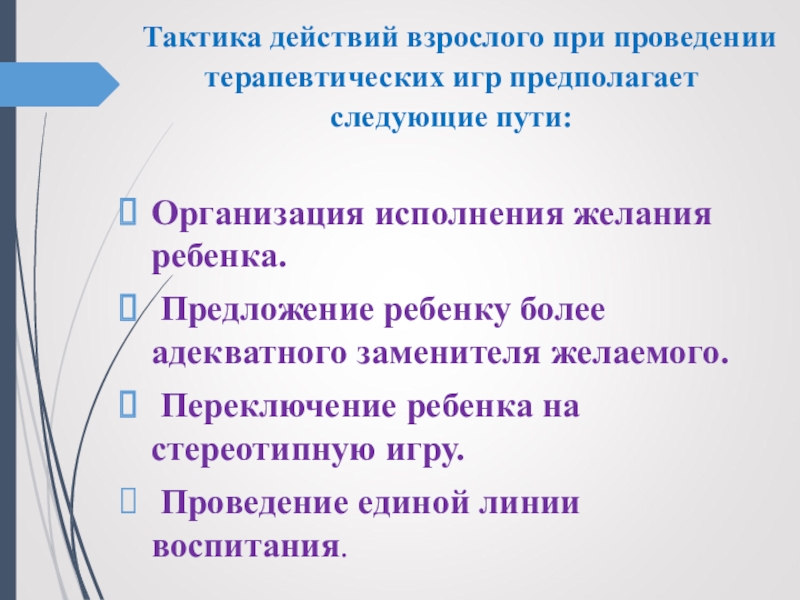 Тактика действий взрослого при проведении терапевтических игр предполагает следующие пути:

Организация исполнения желания ребенка.

Предложение ребенку более адекватного заменителя желаемого.

Переключение ребенка на стереотипную игру.

Проведение единой линии воспитания.